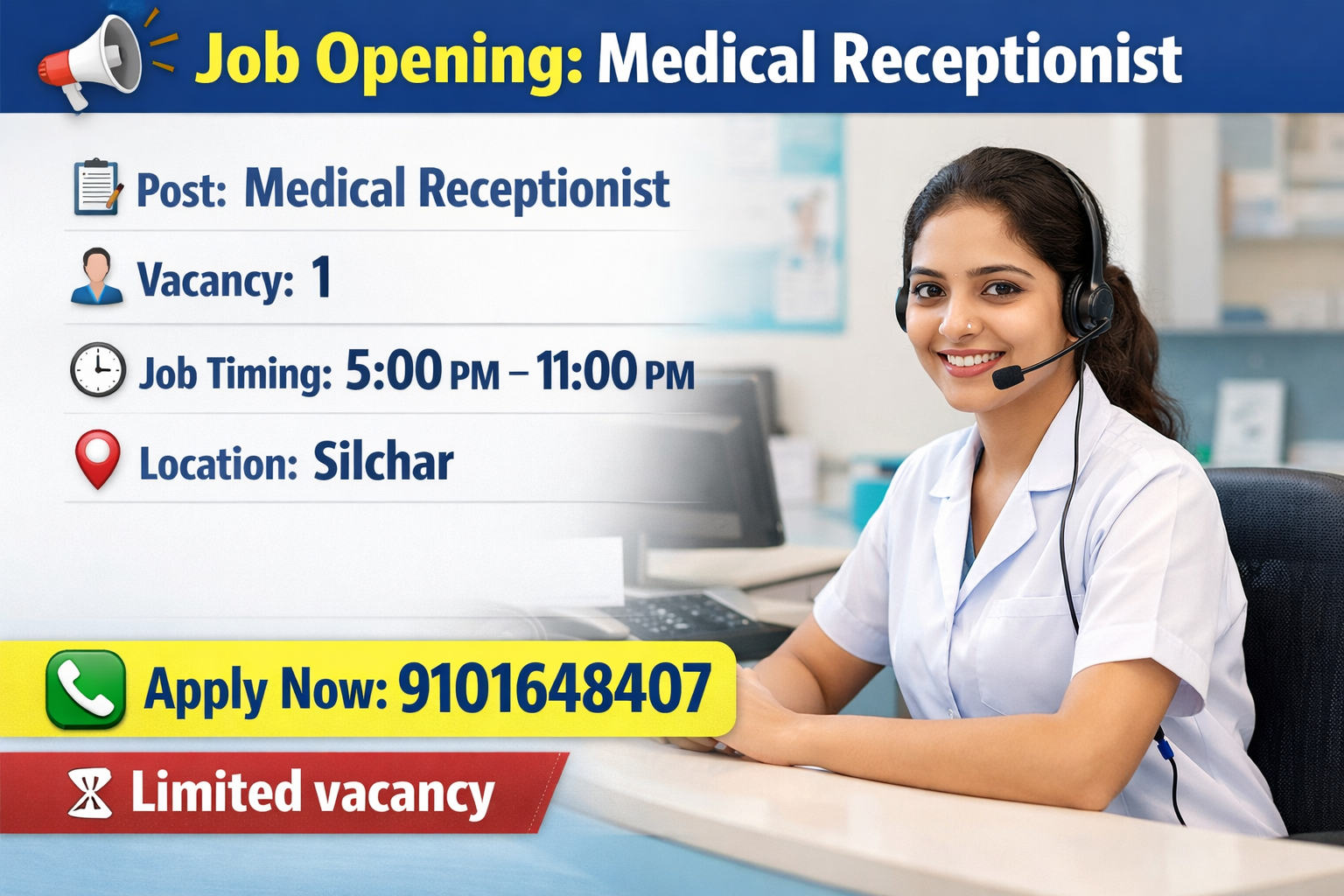 Job Opening: Medical Receptionist

Post: Medical Receptionist

Vacancy: 1

Job Timing: 5:00 PM – 11:00 PM

Location: Silchar

Apply Now: 9101648407

Limited vacancy